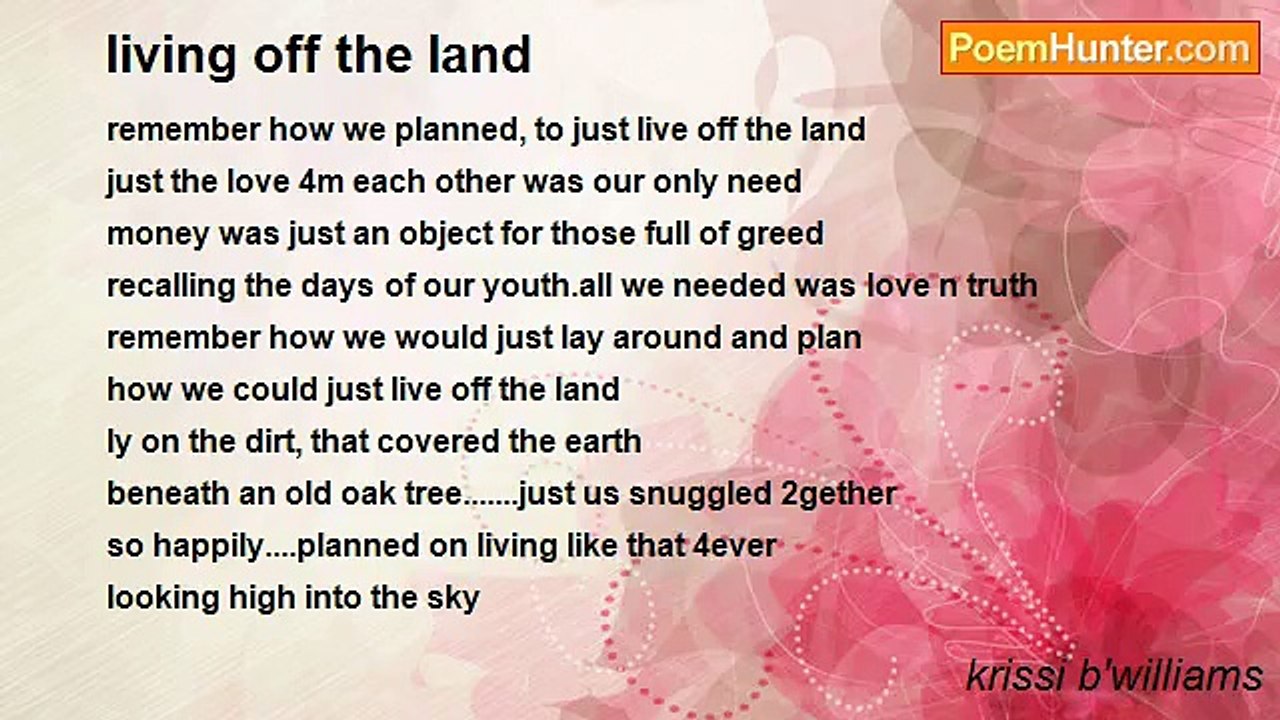 living off the land

PoemHunter.com

remember how we planned, to just live off the land
just the love 4m each other was our only need
money was just an object for those full of greed
recalling the days of our youth.all we needed was love n truth
remember how we would just lay around and plan
how we could just live off the land
ly on the dirt, that covered the earth
beneath an old oak tree.......just us snuggled 2gether
so happily....planned on living like that 4ever
looking high into the sky

krissi b'williams